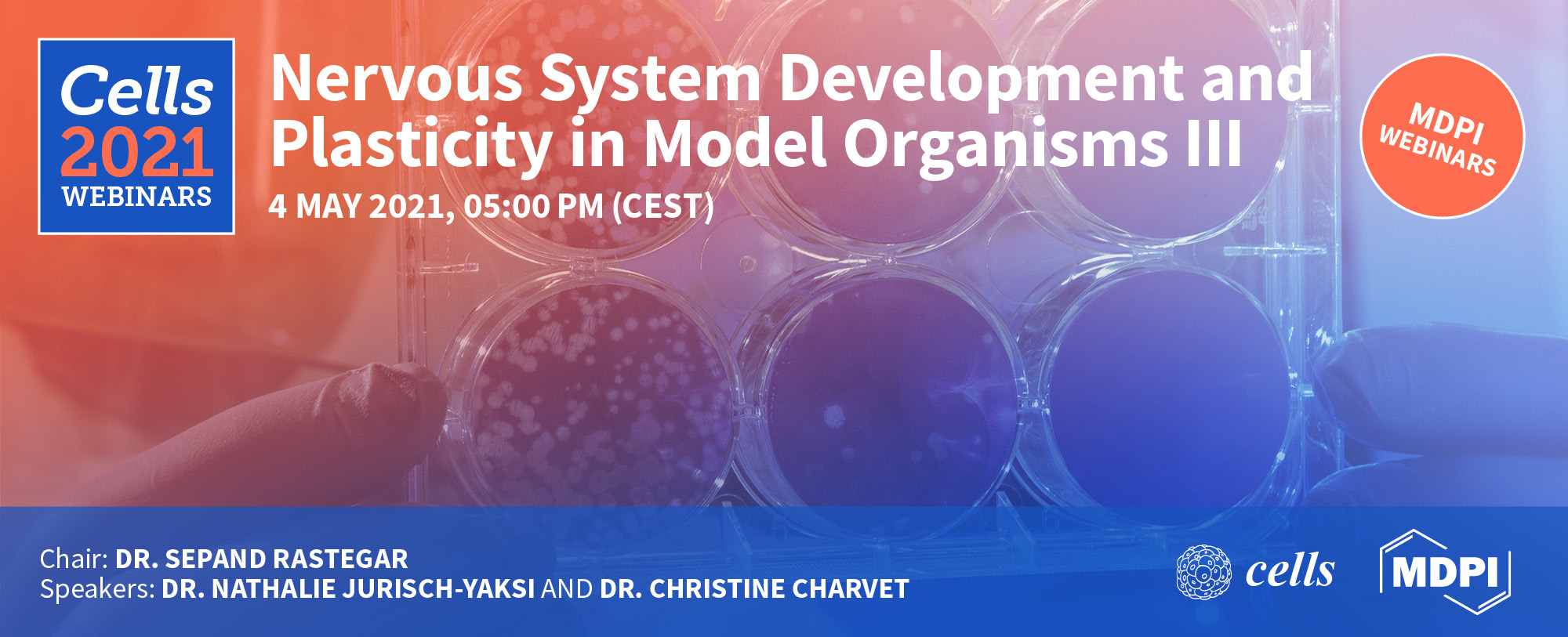 Cells 2021 WEBINARS

Nervous System Development and Plasticity in Model Organisms III

4 MAY 2021, 05:00 PM (CEST)

MDPI WEBINARS

Chair: DR. SEPAND RASTEGAR
Speakers: DR. NATHALIE JURISCH-YAKSI AND DR. CHRISTINE CHARVET

cells

MDPI